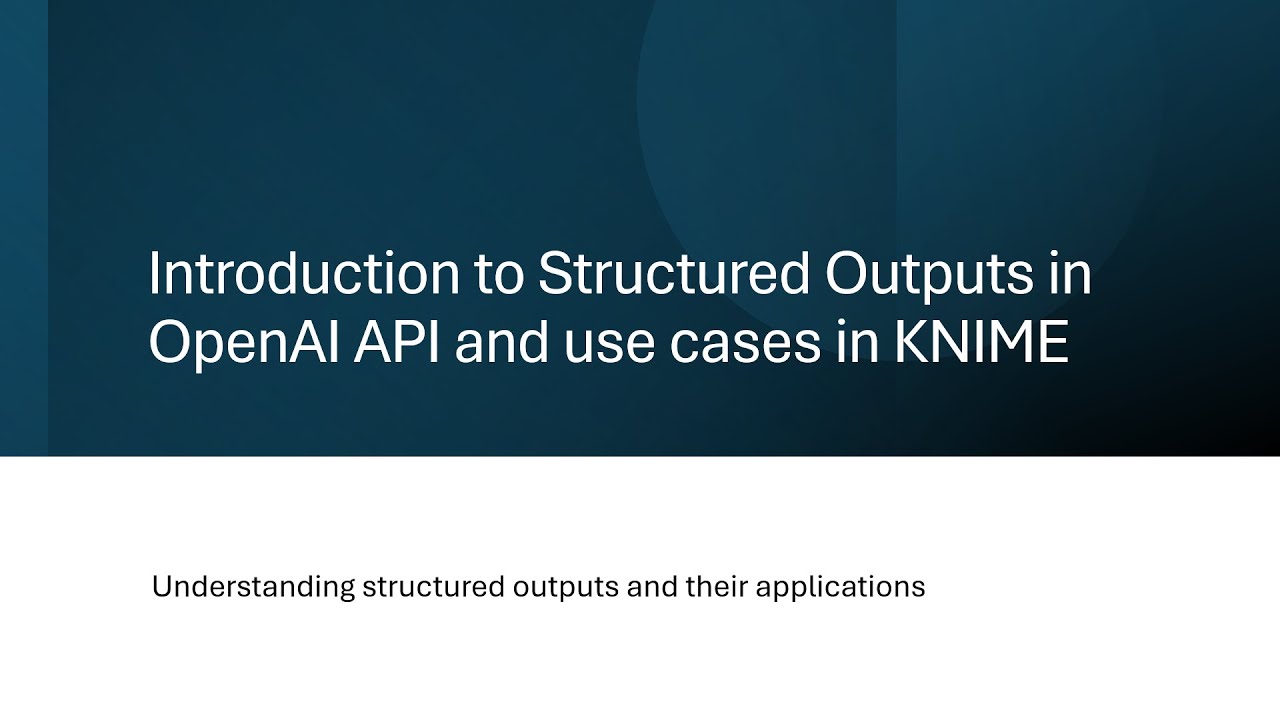 Introduction to Structured Outputs in OpenAI API and use cases in KNIME

Understanding structured outputs and their applications